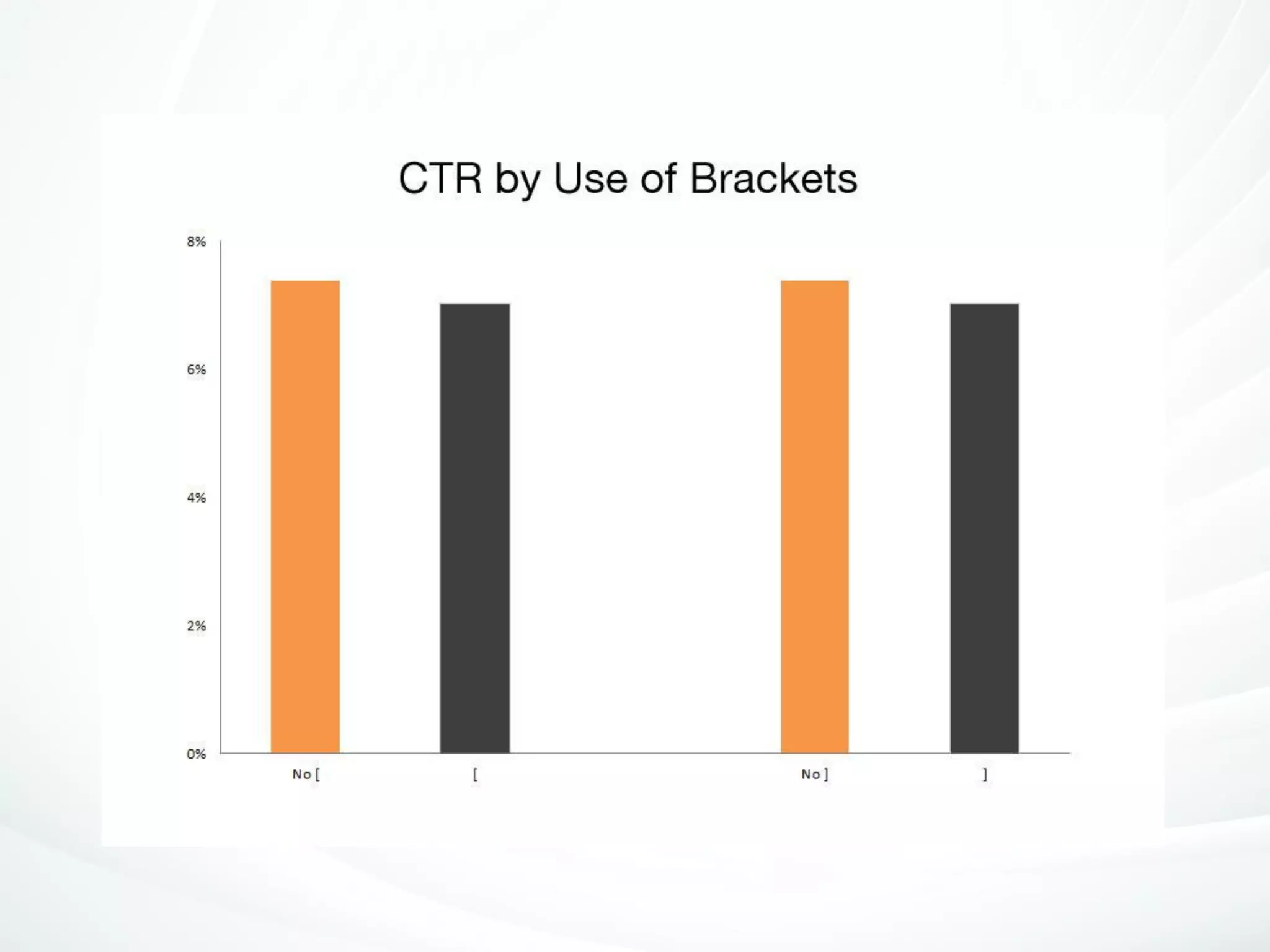 CTR by Use of Brackets

8%
6%
4%
2%
0%

No [
[
No ]
]